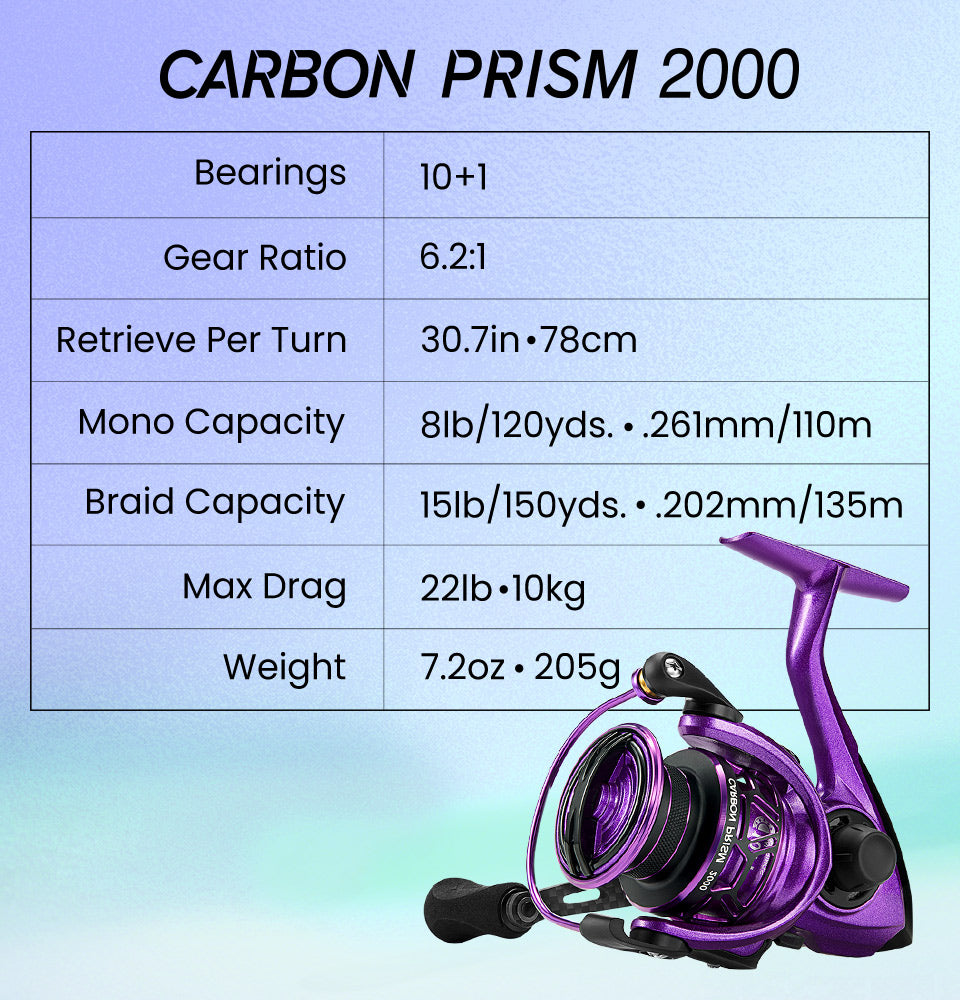 CARBON PRISM 2000

| Bearings | 10+1 |
|---|---|
| Gear Ratio | 6.2:1 |
| Retrieve Per Turn | 30.7in • 78cm |
| Mono Capacity | 8lb/120yds. • .261mm/110m |
| Braid Capacity | 15lb/150yds. • .202mm/135m |
| Max Drag | 22lb • 10kg |
| Weight | 7.2oz • 205g |

CARBON PRISM 2000